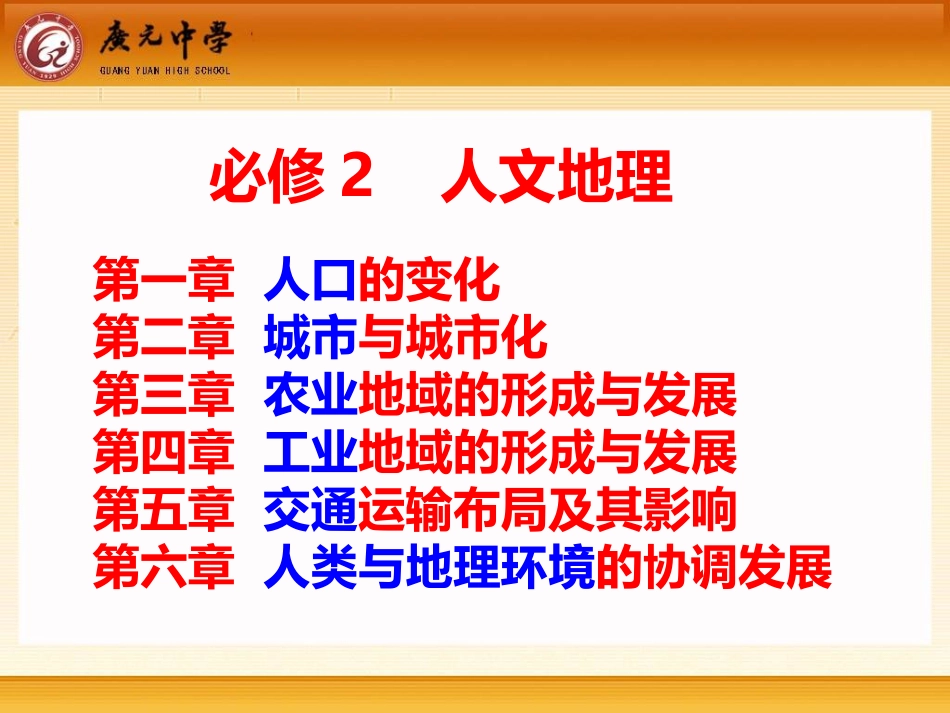 廣元中學
GUANG YUAN HIGH SCHOOL

必修 2　人文地理

第一章　人口的变化
第二章　城市与城市化
第三章　农业地域的形成与发展
第四章　工业地域的形成与发展
第五章　交通运输布局及其影响
第六章　人类与地理环境的协调发展